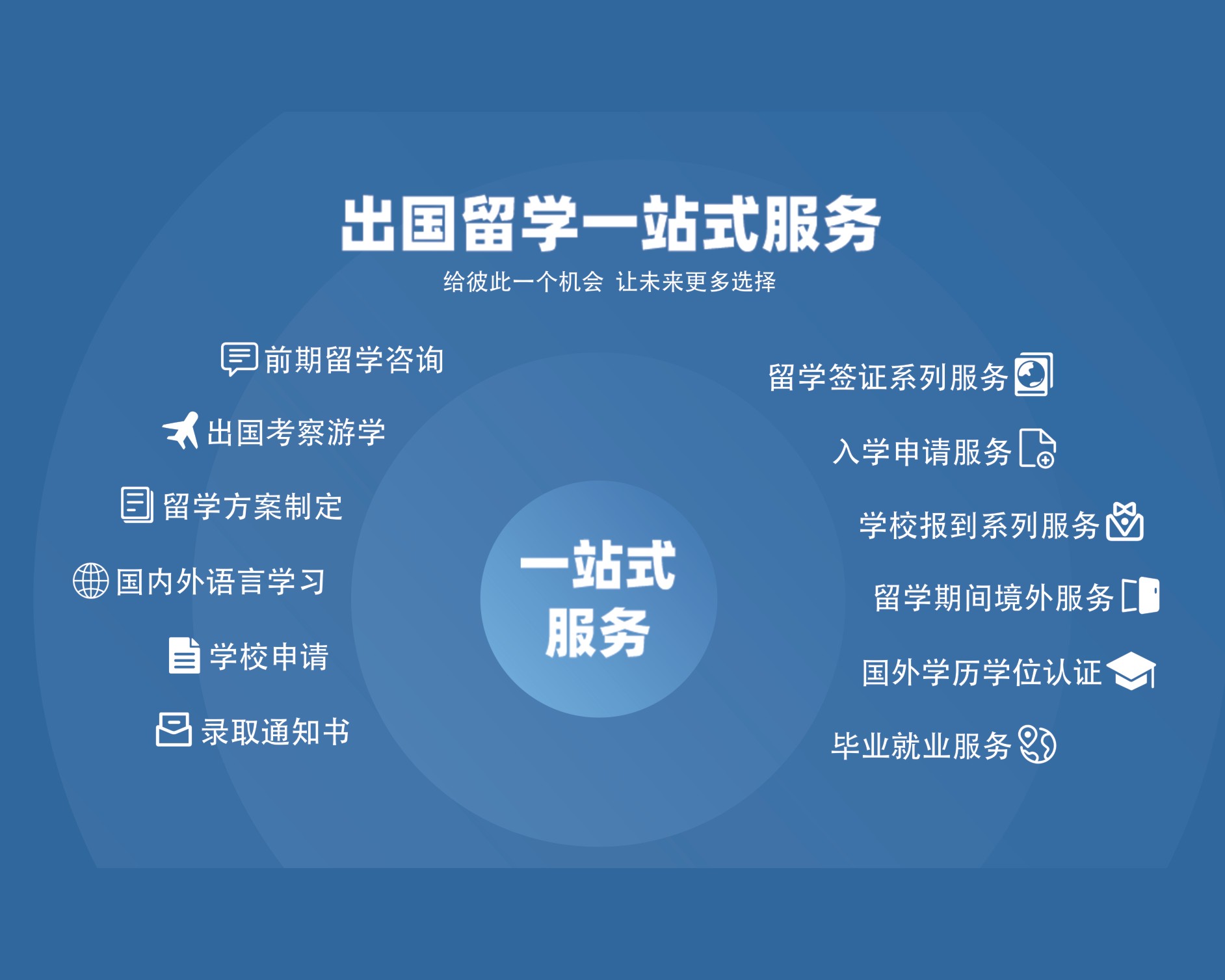 出国留学一站式服务

给彼此一个机会 让未来更多选择

前期留学咨询

出国考察游学

留学方案制定

国内外语言学习

学校申请

录取通知书

一站式服务

留学签证系列服务

入学申请服务

学校报到系列服务

留学期间境外服务

国外学历学位认证

毕业就业服务